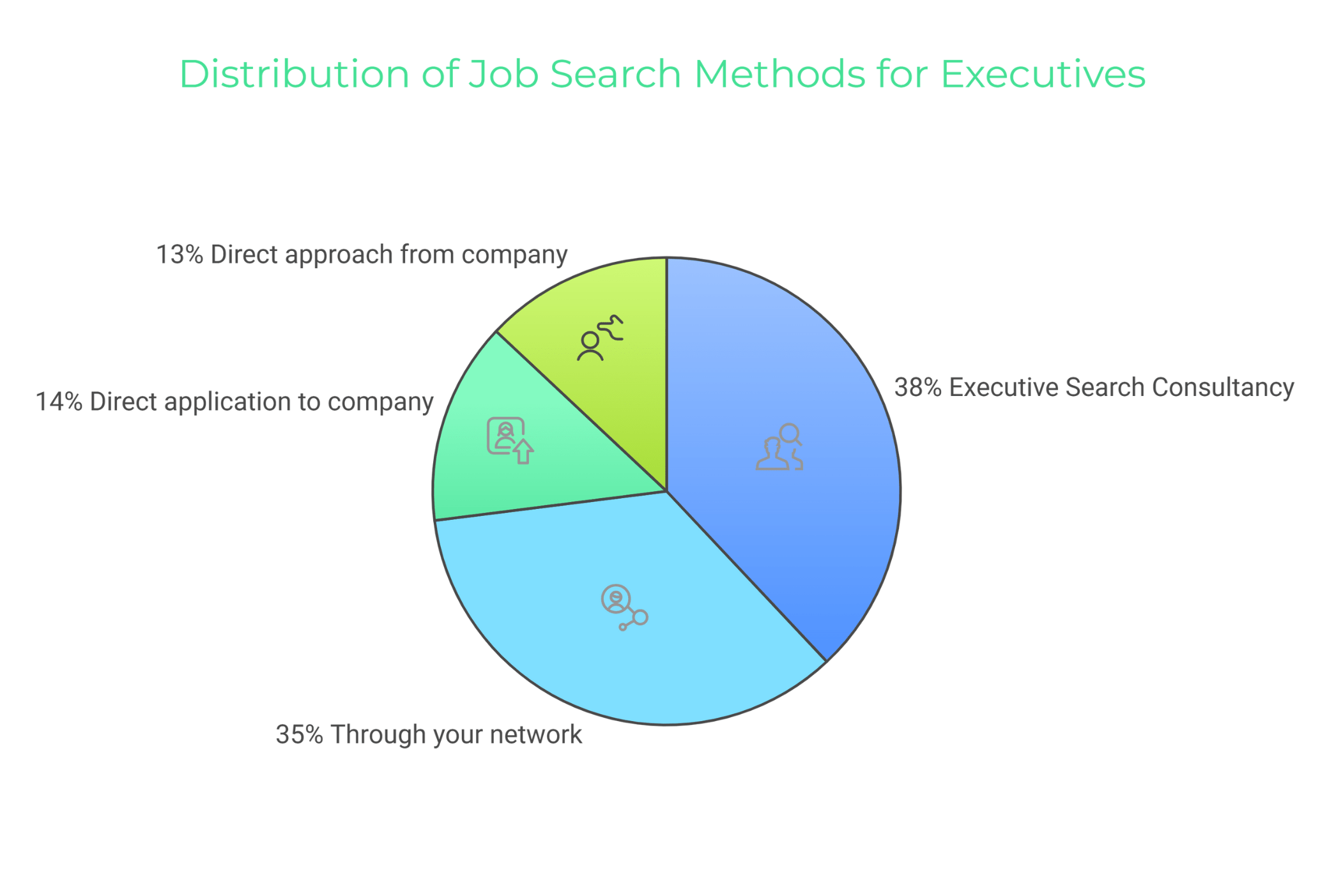 Distribution of Job Search Methods for Executives

13% Direct approach from company

14% Direct application to company

38% Executive Search Consultancy

35% Through your network